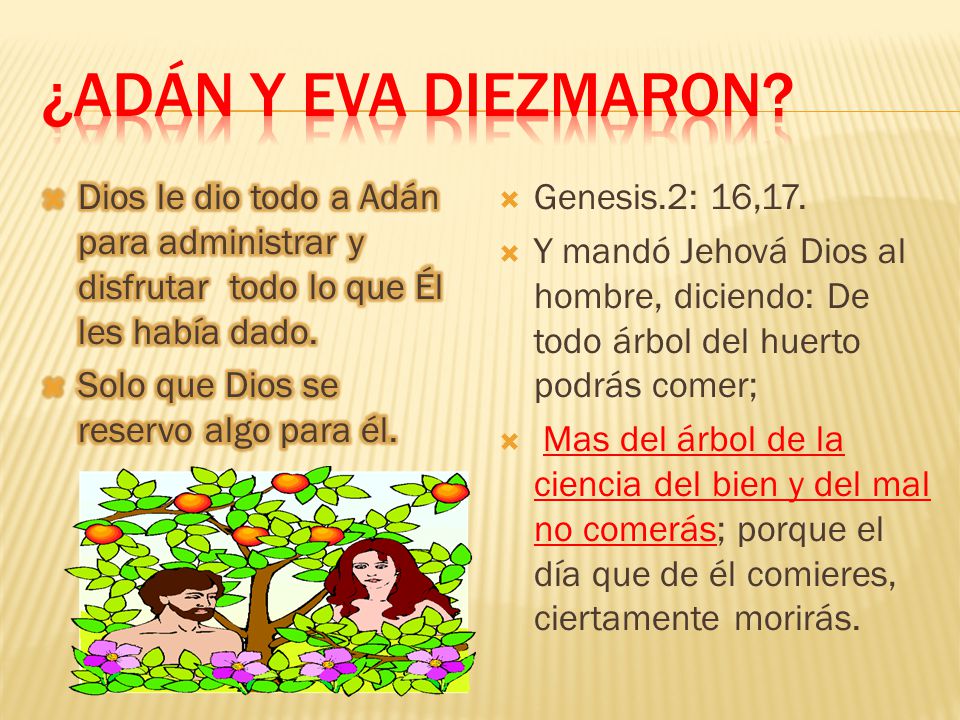 ¿ADÁN Y EVA DIEZMARON?

Dios le dio todo a Adán para administrar y disfrutar todo lo que Él les había dado.

Solo que Dios se reservo algo para él.

Genesis.2: 16,17.

Y mandó Jehová Dios al hombre, diciendo: De todo árbol del huerto podrás comer;

Mas del árbol de la ciencia del bien y del mal no comerás; porque el día que de él comieres, ciertamente morirás.